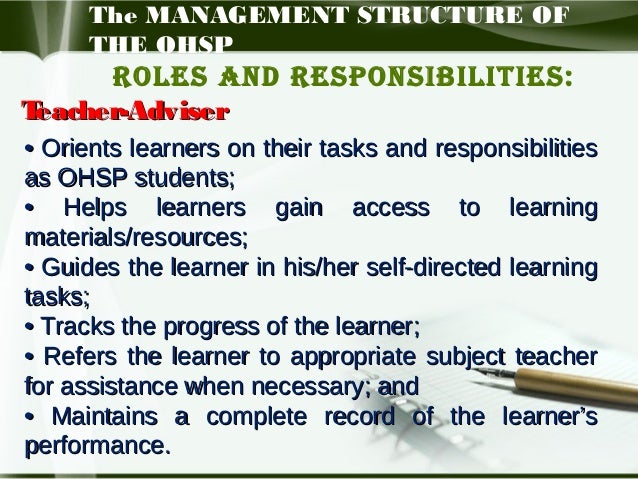 The MANAGEMENT STRUCTURE OF THE OHSP

ROLES AND RESPONSIBILITIES:

Teacher-Adviser

• Orients learners on their tasks and responsibilities as OHSP students;
• Helps learners gain access to learning materials/resources;
• Guides the learner in his/her self-directed learning tasks;
• Tracks the progress of the learner;
• Refers the learner to appropriate subject teacher for assistance when necessary; and
• Maintains a complete record of the learner's performance.